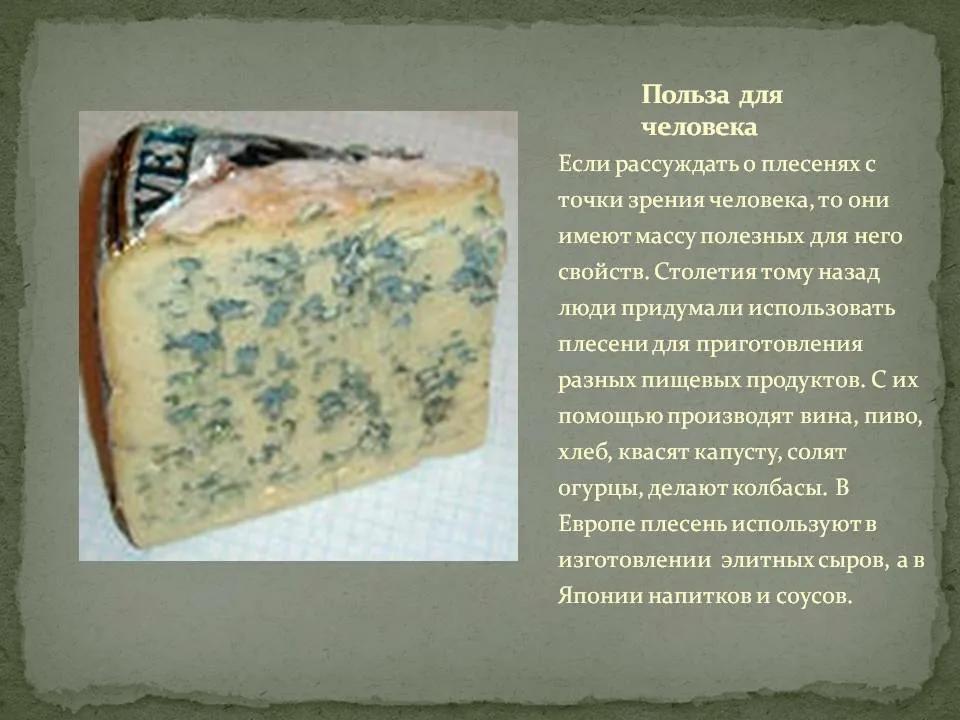 Польза для человека

Если рассуждать о плесенях с точки зрения человека, то они имеют массу полезных для него свойств. Столетия тому назад люди придумали использовать плесени для приготовления разных пищевых продуктов. С их помощью производят вина, пиво, хлеб, квасят капусту, солят огурцы, делают колбасы. В Европе плесень используют в изготовлении элитных сыров, а в Японии напитков и соусов.